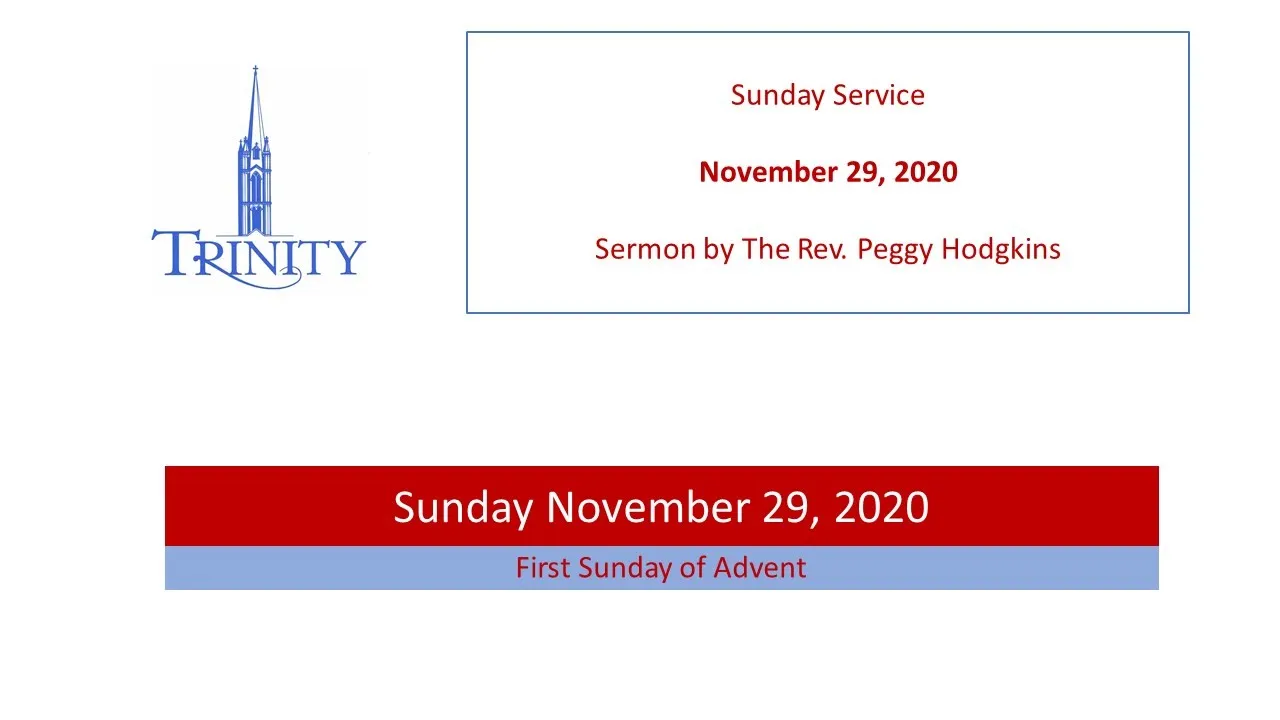 TRINITY

Sunday Service

November 29, 2020

Sermon by The Rev. Peggy Hodgkins

Sunday November 29, 2020

First Sunday of Advent